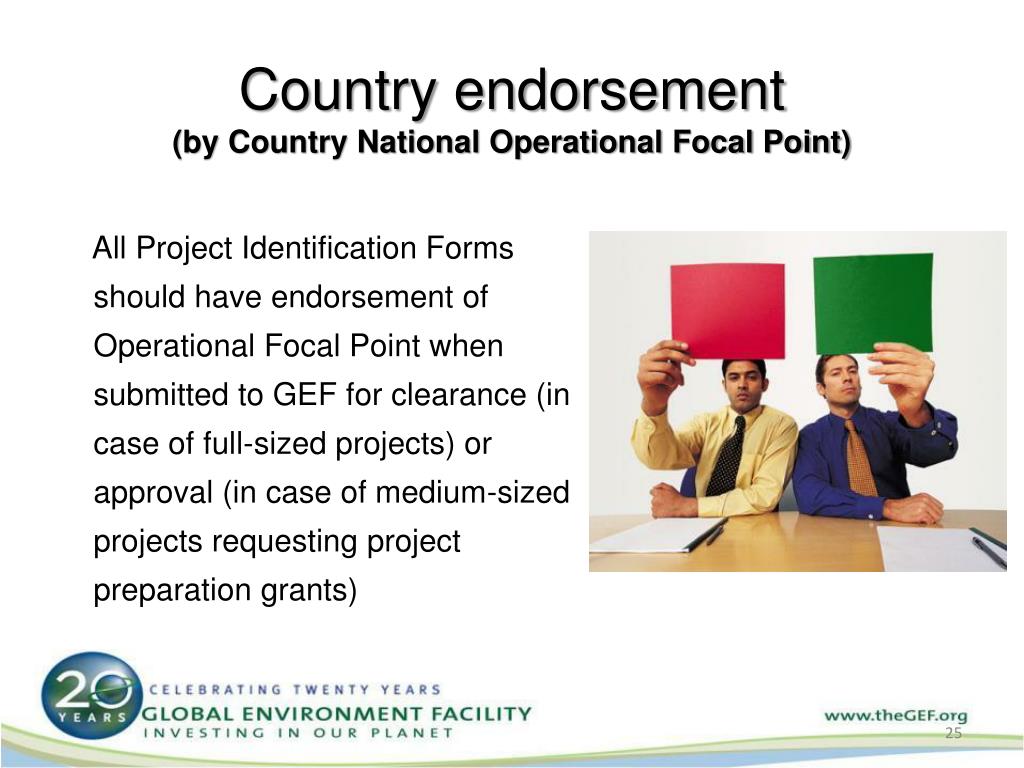 Country endorsement
(by Country National Operational Focal Point)

All Project Identification Forms should have endorsement of Operational Focal Point when submitted to GEF for clearance (in case of full-sized projects) or approval (in case of medium-sized projects requesting project preparation grants)

20 YEARS
CELEBRATING TWENTY YEARS
GLOBAL ENVIRONMENT FACILITY
INVESTING IN OUR PLANET

www.theGEF.org

25